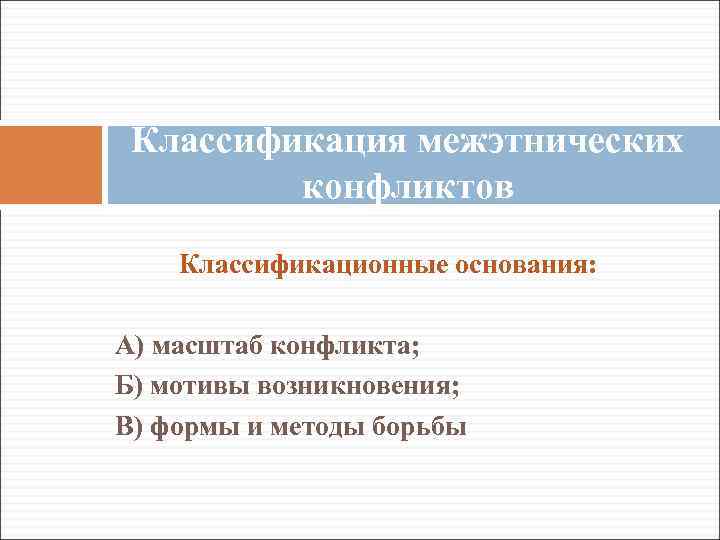 Классификация межэтнических конфликтов

Классификационные основания:

А) масштаб конфликта;
Б) мотивы возникновения;
В) формы и методы борьбы